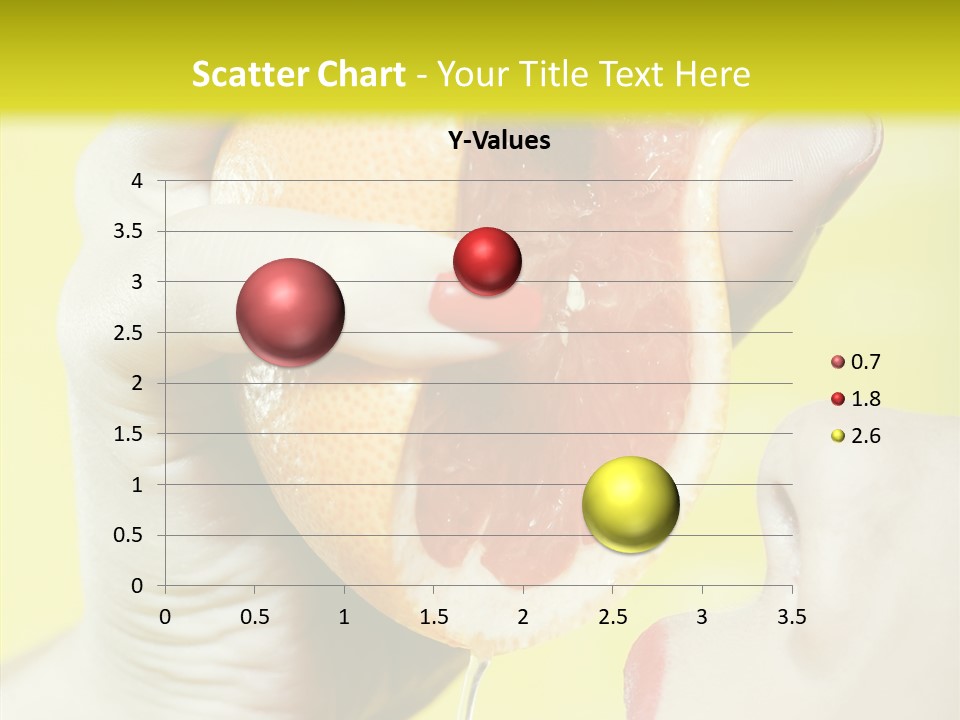 Scatter Chart - Your Title Text Here

Y-Values

4
3.5
3
2.5
2
1.5
1
0.5
0

0 0.5 1 1.5 2 2.5 3 3.5

0.7
1.8
2.6